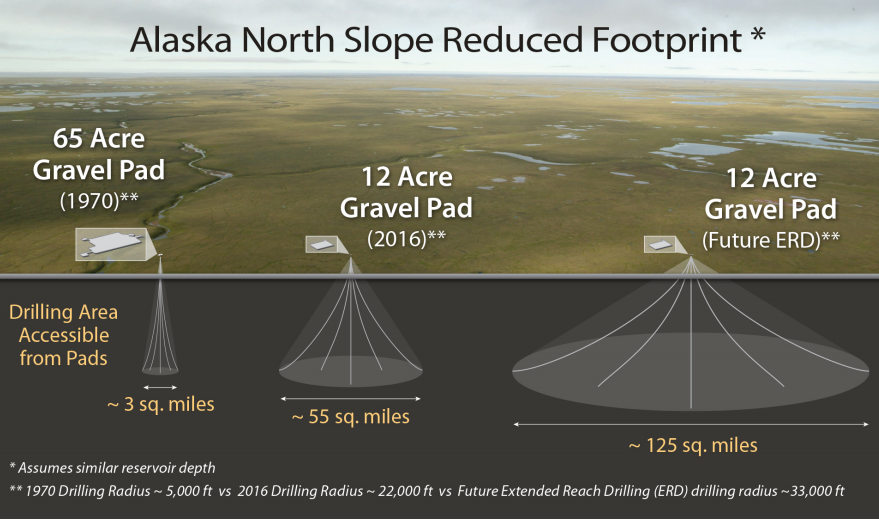 Alaska North Slope Reduced Footprint *

65 Acre Gravel Pad (1970)**

12 Acre Gravel Pad (2016)**

12 Acre Gravel Pad (Future ERD)**

Drilling Area Accessible from Pads

~ 3 sq. miles

~ 55 sq. miles

~ 125 sq. miles

* Assumes similar reservoir depth
** 1970 Drilling Radius ~ 5,000 ft vs 2016 Drilling Radius ~ 22,000 ft vs Future Extended Reach Drilling (ERD) drilling radius ~33,000 ft